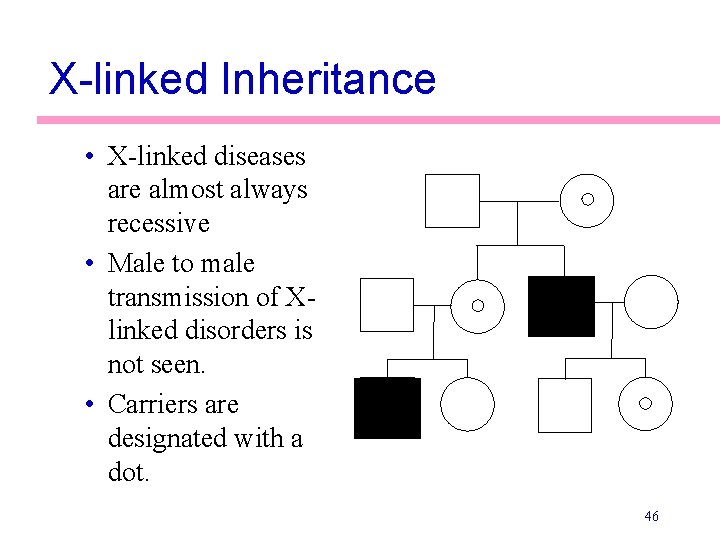 X-linked Inheritance

• X-linked diseases are almost always recessive

• Male to male transmission of X-linked disorders is not seen.

• Carriers are designated with a dot.

46